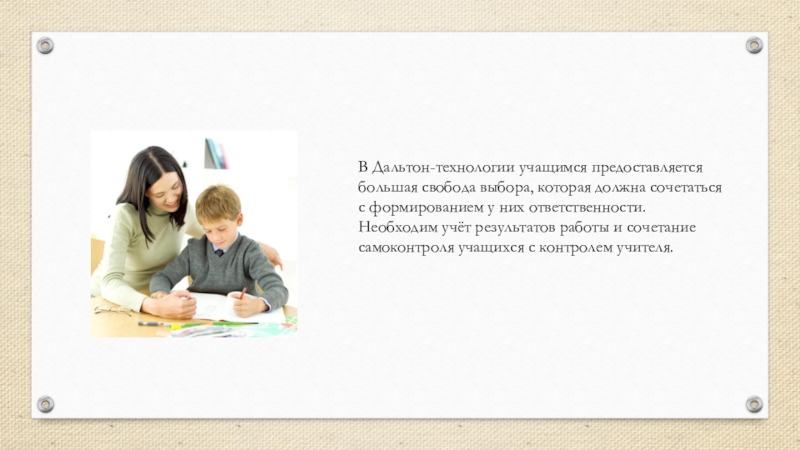 В Дальтон-технологии учащимся предоставляется большая свобода выбора, которая должна сочетаться с формированием у них ответственности. Необходим учёт результатов работы и сочетание самоконтроля учащихся с контролем учителя.